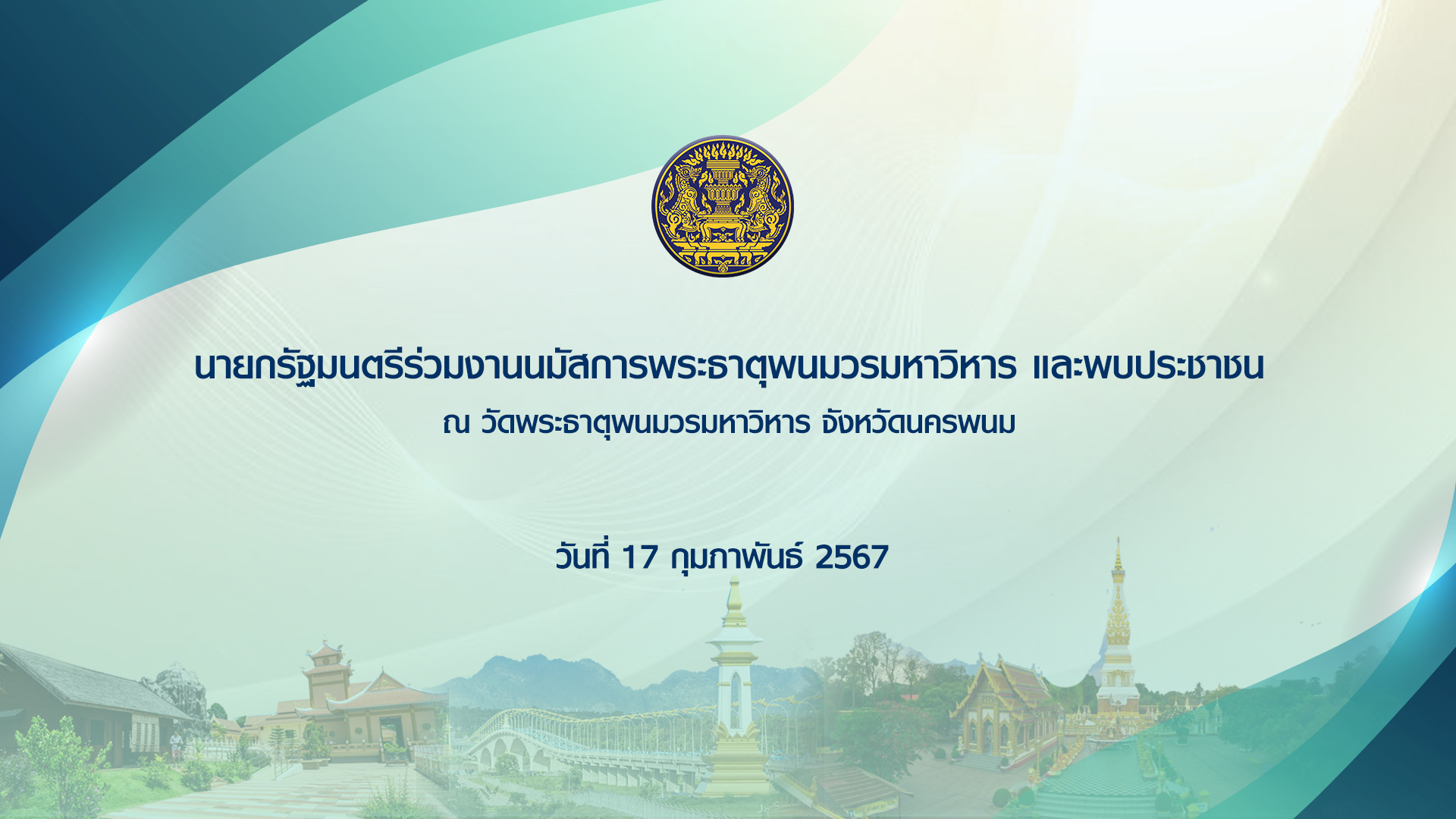 นายกรัฐมนตรีร่วมงานนมัสการพระธาตุพนมวรมหาวิหาร และพบประชาชน

ณ วัดพระธาตุพนมวรมหาวิหาร จังหวัดนครพนม

วันที่ 17 กุมภาพันธ์ 2567